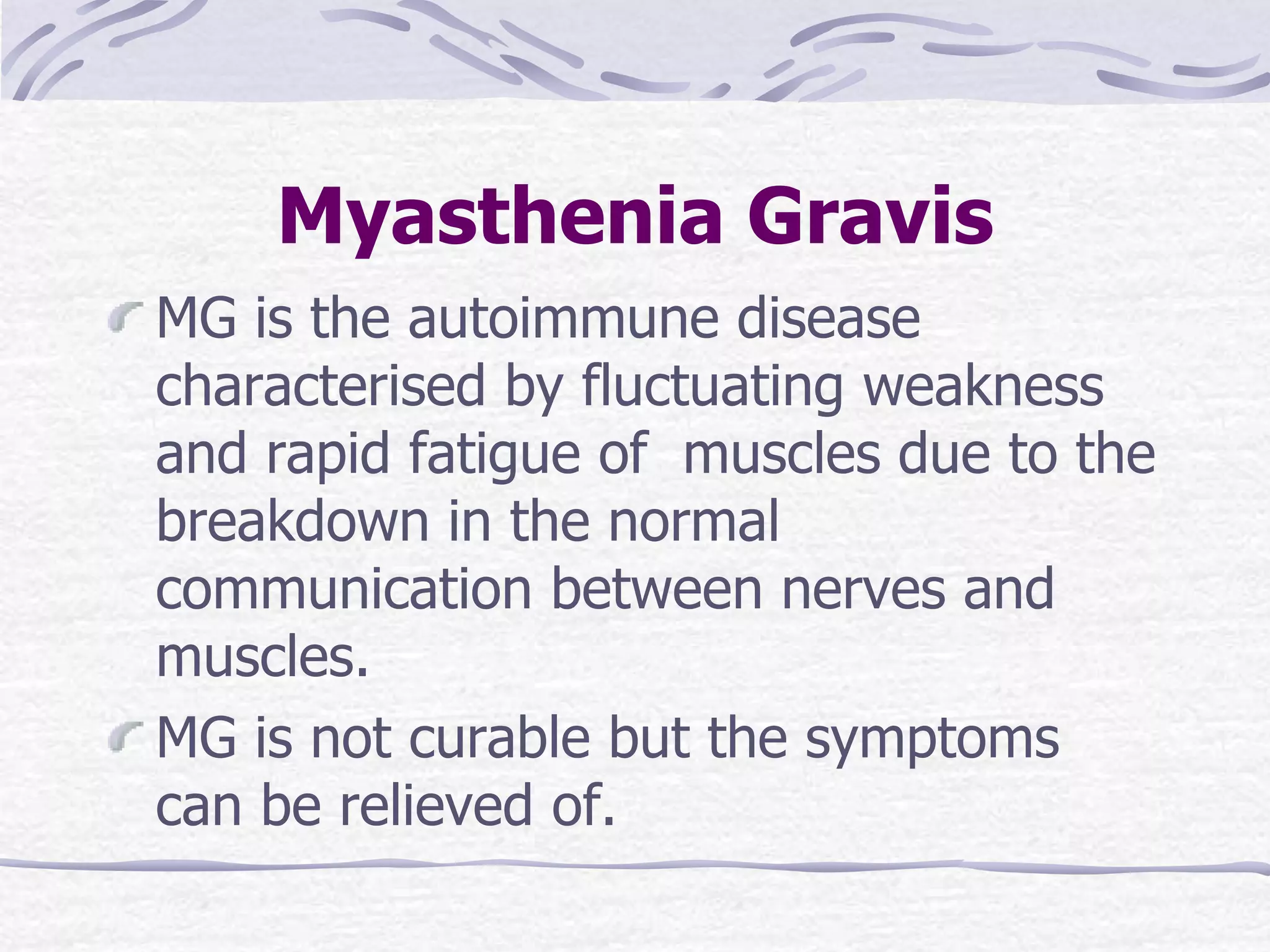 Myasthenia Gravis

MG is the autoimmune disease characterised by fluctuating weakness and rapid fatigue of  muscles due to the breakdown in the normal communication between nerves and muscles.

MG is not curable but the symptoms can be relieved of.